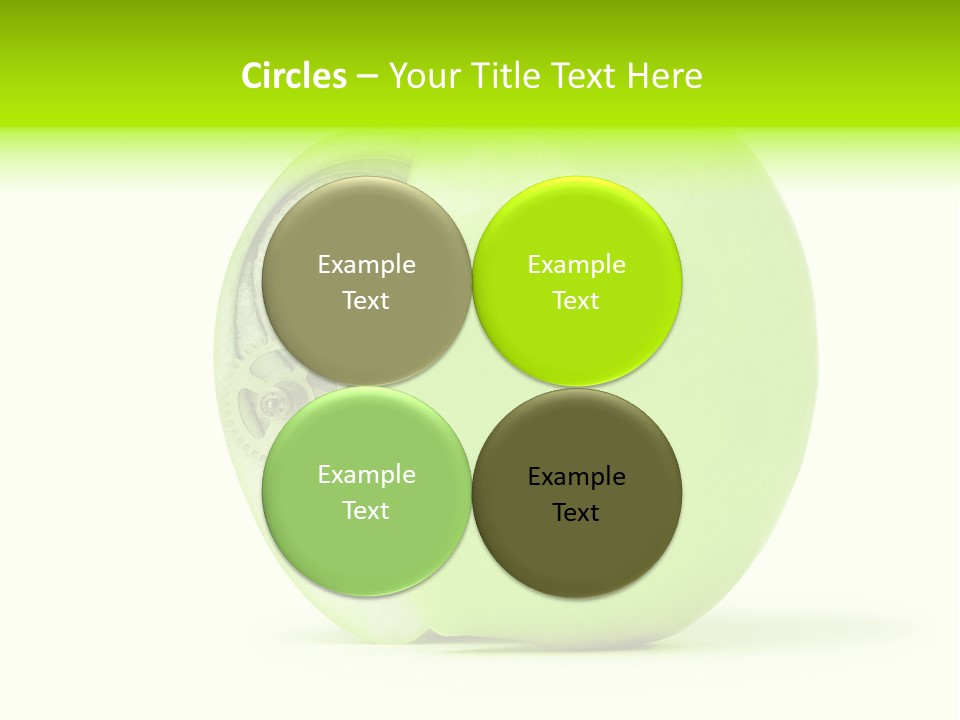 Circles – Your Title Text Here

Example Text

Example Text

Example Text

Example Text